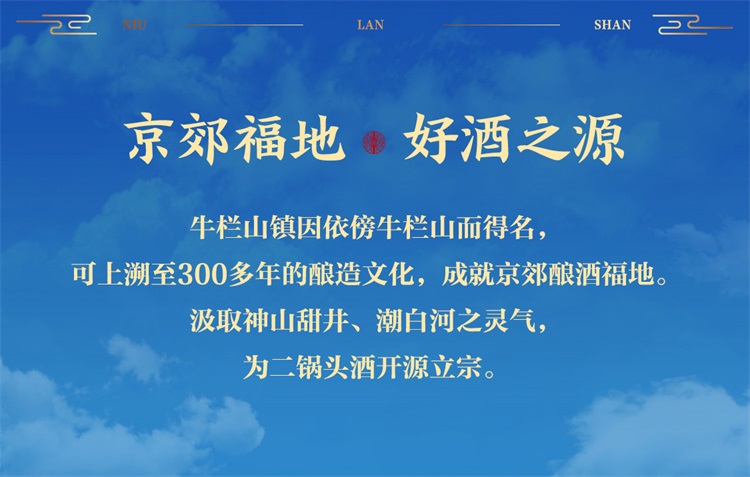 NIU LAN SHAN

京郊福地 好酒之源

牛栏山镇因依傍牛栏山而得名，
可上溯至300多年的酿造文化，成就京郊酿酒福地。
汲取神山甜井、潮白河之灵气，
为二锅头酒开源立宗。